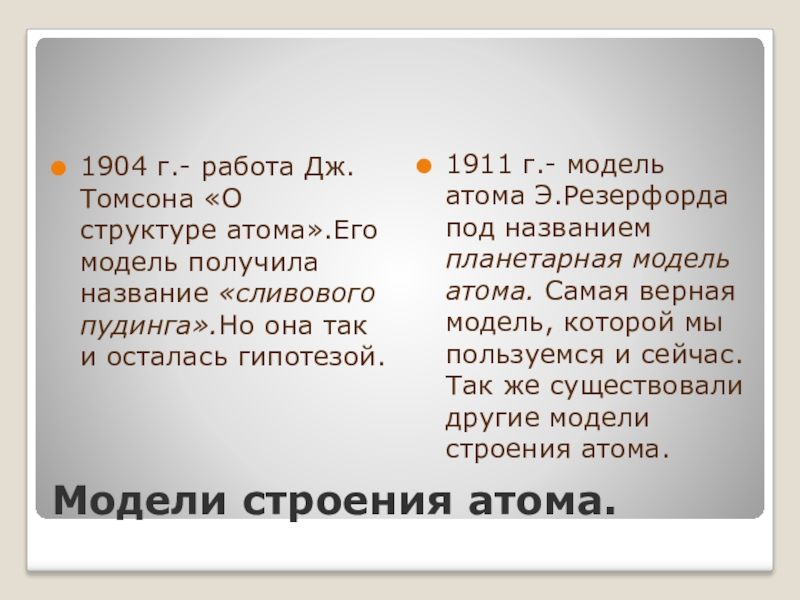 1904 г.- работа Дж. Томсона «О структуре атома».Его модель получила название «сливового пудинга».Но она так и осталась гипотезой.

1911 г.- модель атома Э.Резерфорда под названием планетарная модель атома. Самая верная модель, которой мы пользуемся и сейчас. Так же существовали другие модели строения атома.

Модели строения атома.